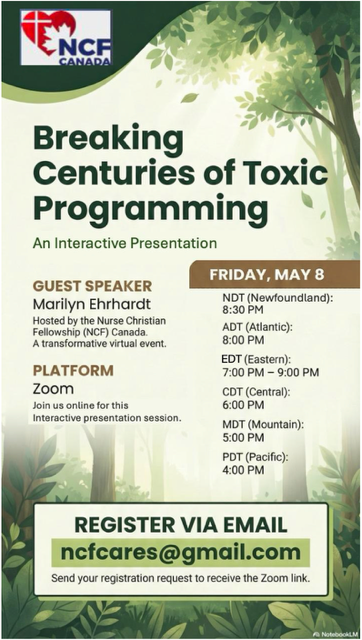 NCF CANADA

Breaking Centuries of Toxic Programming

An Interactive Presentation

GUEST SPEAKER
Marilyn Ehrhardt
Hosted by the Nurse Christian Fellowship (NCF) Canada. A transformative virtual event.

PLATFORM
Zoom
Join us online for this Interactive presentation session.

FRIDAY, MAY 8

NDT (Newfoundland): 8:30 PM
ADT (Atlantic): 8:00 PM
EDT (Eastern): 7:00 PM – 9:00 PM
CDT (Central): 6:00 PM
MDT (Mountain): 5:00 PM
PDT (Pacific): 4:00 PM

REGISTER VIA EMAIL
ncfcares@gmail.com
Send your registration request to receive the Zoom link.

NotebookLM